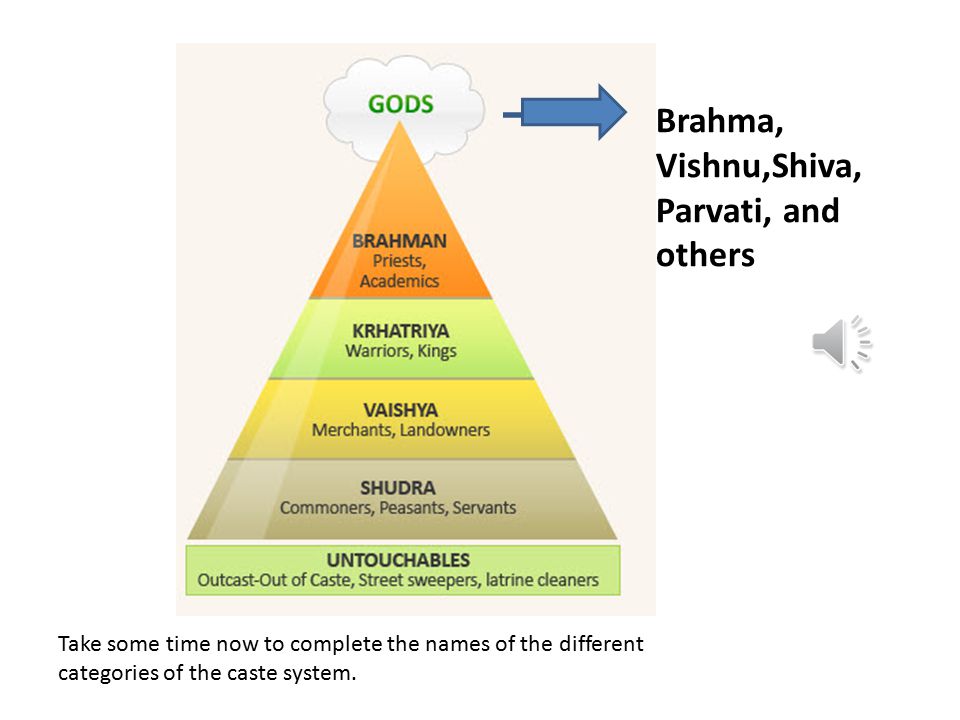 GODS

Brahma, Vishnu,Shiva, Parvati, and others

BRAHMAN
Priests, Academics

KRHATRIYA
Warriors, Kings

VAISHYA
Merchants, Landowners

SHUDRA
Commoners, Peasants, Servants

UNTOUCHABLES
Outcast-Out of Caste, Street sweepers, latrine cleaners

Take some time now to complete the names of the different categories of the caste system.